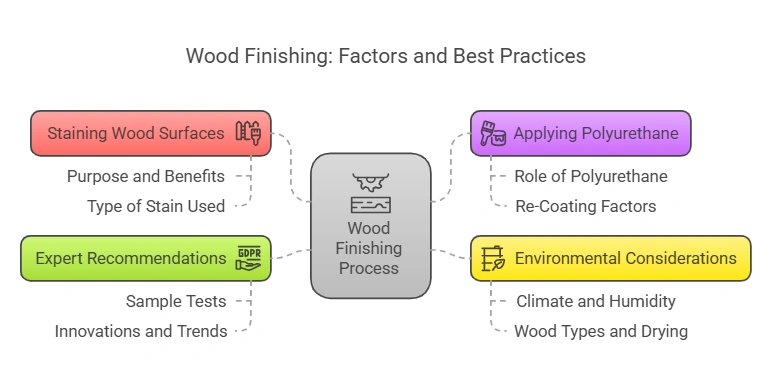 Wood Finishing: Factors and Best Practices

Staining Wood Surfaces

Purpose and Benefits

Type of Stain Used

Expert Recommendations

GDPR

Sample Tests

Innovations and Trends

Wood Finishing Process

Applying Polyurethane

Role of Polyurethane

Re-Coating Factors

Environmental Considerations

Climate and Humidity

Wood Types and Drying